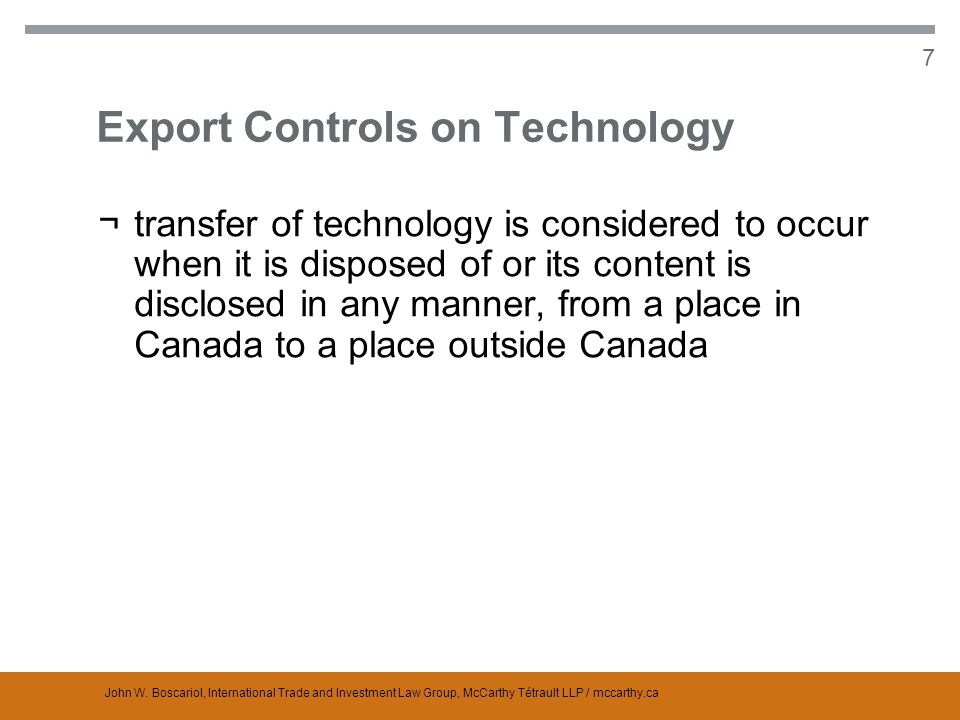 7

Export Controls on Technology

¬ transfer of technology is considered to occur when it is disposed of or its content is disclosed in any manner, from a place in Canada to a place outside Canada

John W. Boscariol, International Trade and Investment Law Group, McCarthy Tétrault LLP / mccarthy.ca